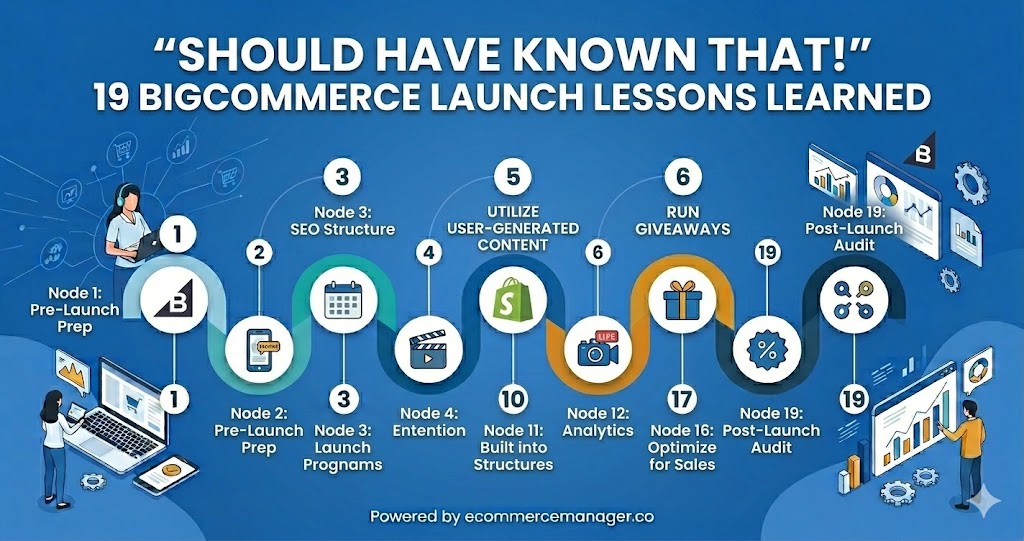 "SHOULD HAVE KNOWN THAT!"
19 BIGCOMMERCE LAUNCH LESSONS LEARNED

1
Node 1: Pre-Launch Prep

1

2

Node 2: Pre-Launch Prep

3
Node 3: SEO Structure

3
Node 3: Launch Prognams

4

Node 4: Entention

5
UTILIZE USER-GENERATED CONTENT

10
Node 11: Built into Structures

6

LIFE

Node 12: Analytics

6
RUN GIVEAWAYS

17
Node 16: Optimize for Sales

19

Node 19: Post-Launch Audit

Node 19: Post-Launch Audit

19

Powered by ecommercemanager.co